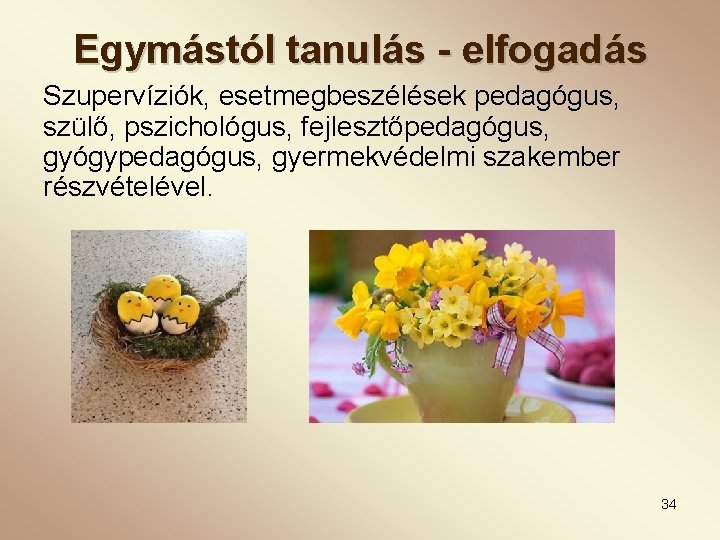 Egymástól tanulás - elfogadás

Szupervíziók, esetmegbeszélések pedagógus, szülő, pszichológus, fejlesztőpedagógus, gyógypedagógus, gyermekvédelmi szakember részvételével.

34